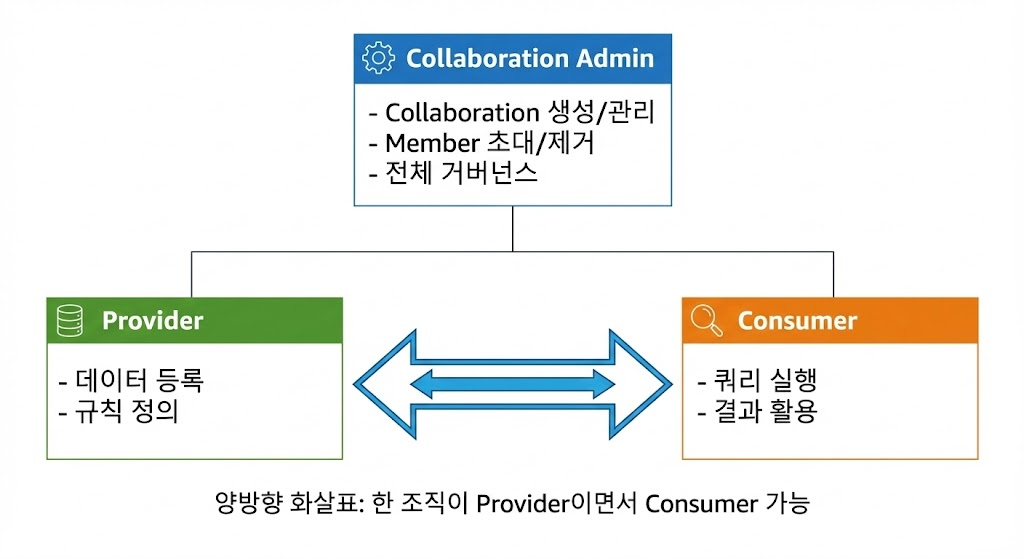 Collaboration Admin

- Collaboration 생성/관리
- Member 초대/제거
- 전체 거버넌스

Provider

- 데이터 등록
- 규칙 정의

Consumer

- 쿼리 실행
- 결과 활용

양방향 화살표: 한 조직이 Provider이면서 Consumer 가능